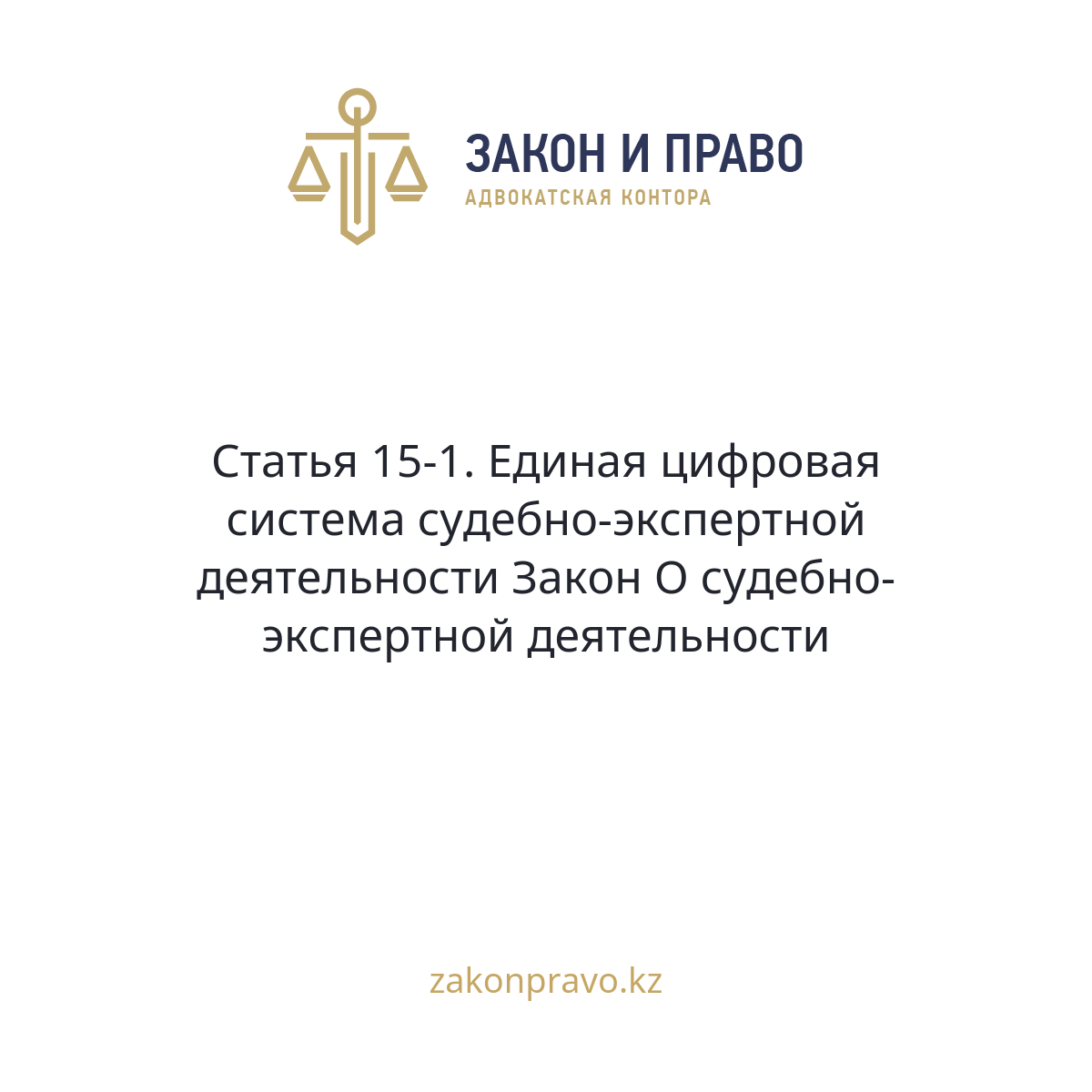 ЗАКОН И ПРАВО
АДВОКАТСКАЯ КОНТОРА

Статья 15-1. Единая цифровая система судебно-экспертной деятельности Закон О судебно-экспертной деятельности

zakonpravo.kz